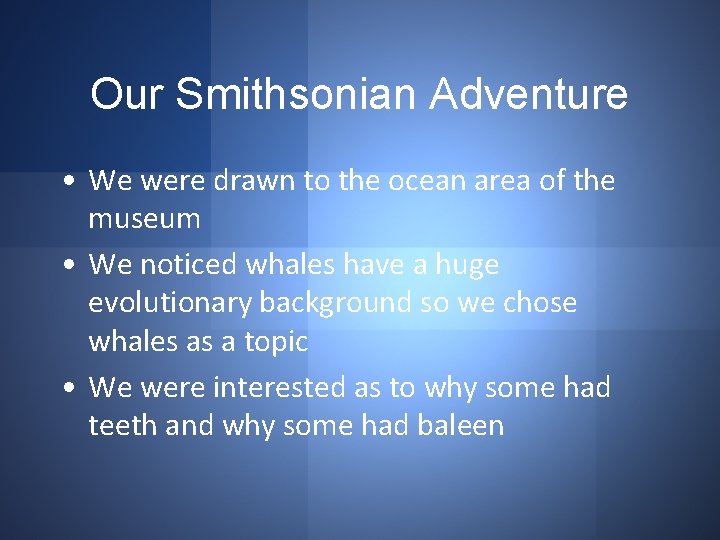 Our Smithsonian Adventure

• We were drawn to the ocean area of the museum
• We noticed whales have a huge evolutionary background so we chose whales as a topic
• We were interested as to why some had teeth and why some had baleen